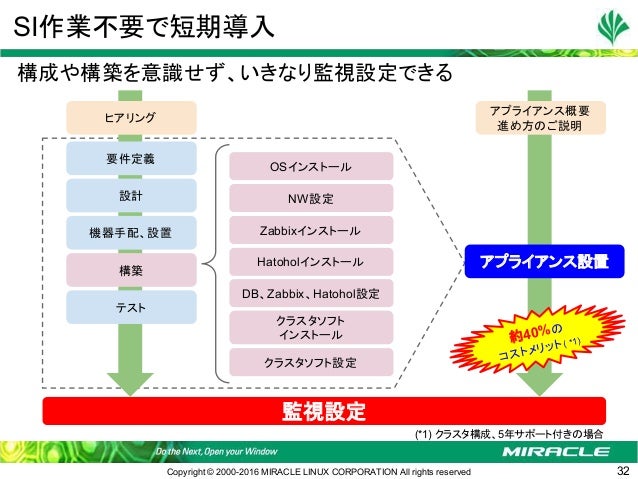 SI作業不要で短期導入

構成や構築を意識せず、いきなり監視設定できる

ヒアリング

要件定義

設計

機器手配、設置

構築

テスト

OSインストール

NW設定

Zabbixインストール

Hatoholインストール

DB、Zabbix、Hatohol設定

クラスタソフト インストール

クラスタソフト設定

アプライアンス概要 進め方のご説明

アプライアンス設置

約40%の コストメリット(*1)

監視設定

(*1) クラスタ構成、5年サポート付きの場合

Do the Next, Open your Window

MIRACLE

Copyright © 2000-2016 MIRACLE LINUX CORPORATION All rights reserved

32